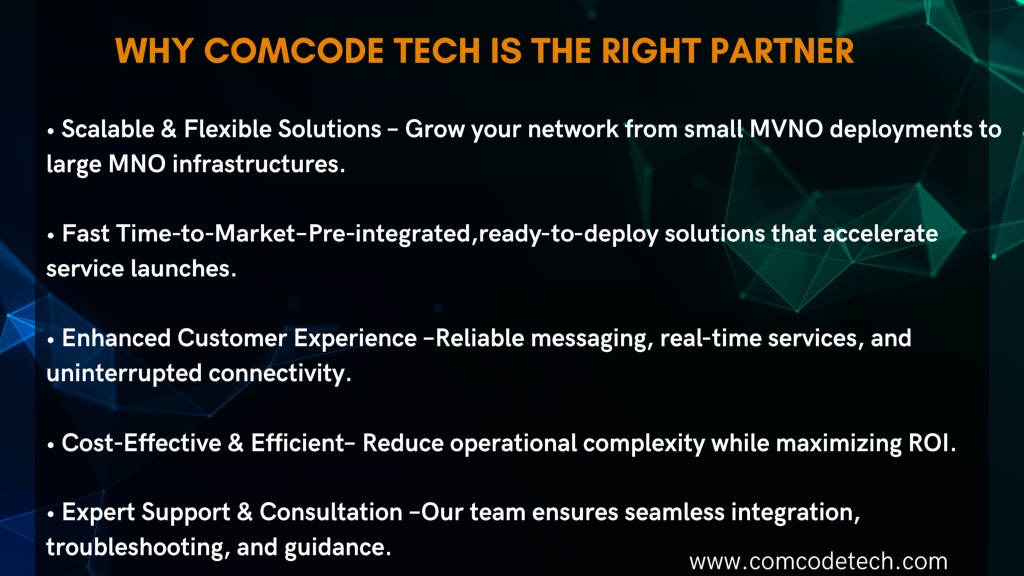 WHY COMCODE TECH IS THE RIGHT PARTNER

• Scalable & Flexible Solutions – Grow your network from small MVNO deployments to large MNO infrastructures.

• Fast Time-to-Market–Pre-integrated,ready-to-deploy solutions that accelerate service launches.

• Enhanced Customer Experience –Reliable messaging, real-time services, and uninterrupted connectivity.

• Cost-Effective & Efficient– Reduce operational complexity while maximizing ROI.

• Expert Support & Consultation –Our team ensures seamless integration, troubleshooting, and guidance.

www.comcodetech.com